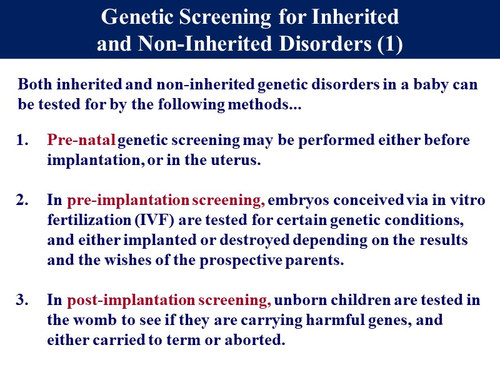 Genetic Screening for Inherited and Non-Inherited Disorders (1)

Both inherited and non-inherited genetic disorders in a baby can be tested for by the following methods...

1. Pre-natal genetic screening may be performed either before implantation, or in the uterus.

2. In pre-implantation screening, embryos conceived via in vitro fertilization (IVF) are tested for certain genetic conditions, and either implanted or destroyed depending on the results and the wishes of the prospective parents.

3. In post-implantation screening, unborn children are tested in the womb to see if they are carrying harmful genes, and either carried to term or aborted.